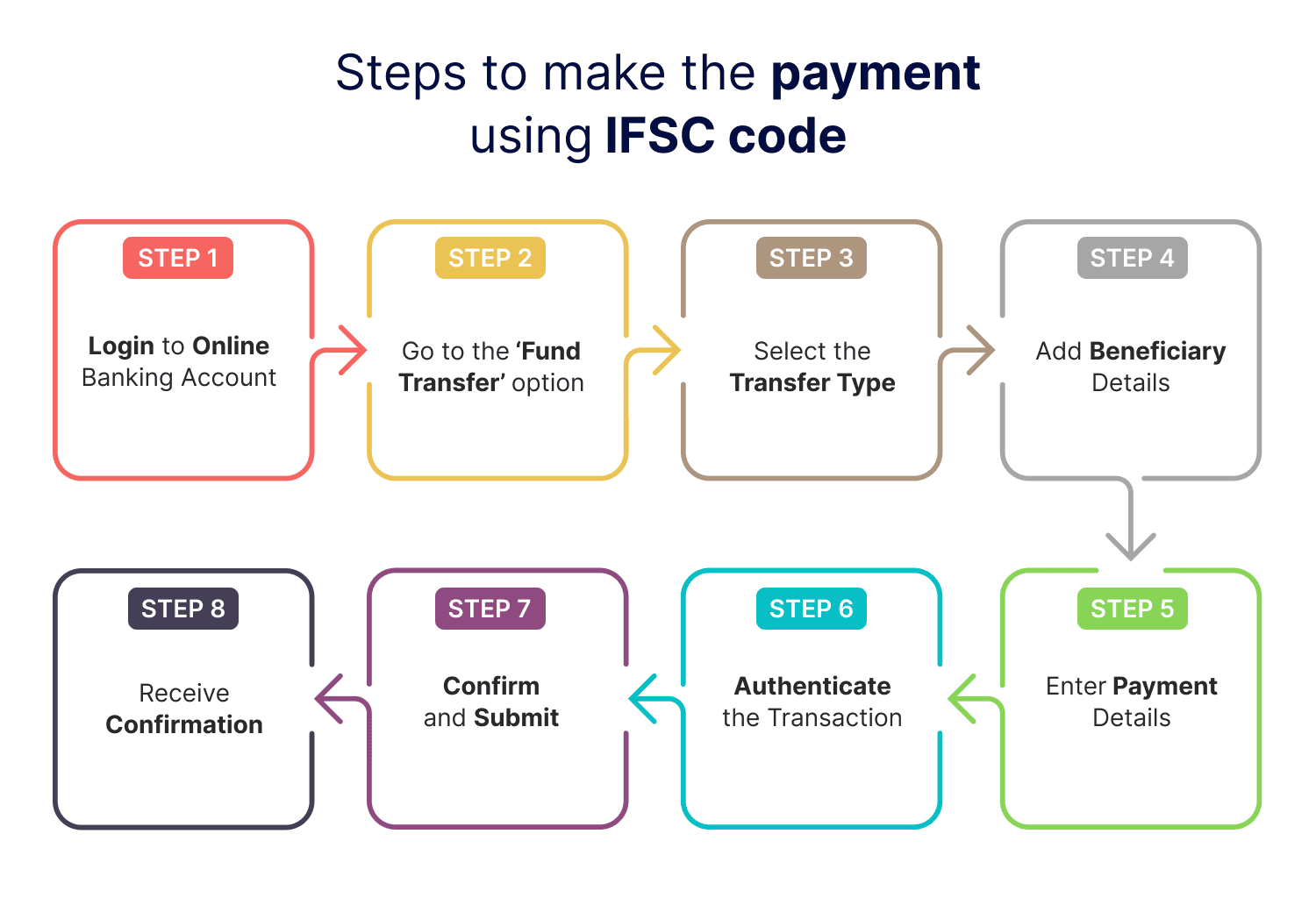 Steps to make the payment using IFSC code

STEP 1

Login to Online Banking Account

STEP 2

Go to the 'Fund Transfer' option

STEP 3

Select the Transfer Type

STEP 4

Add Beneficiary Details

STEP 5

Enter Payment Details

STEP 6

Authenticate the Transaction

STEP 7

Confirm and Submit

STEP 8

Receive Confirmation